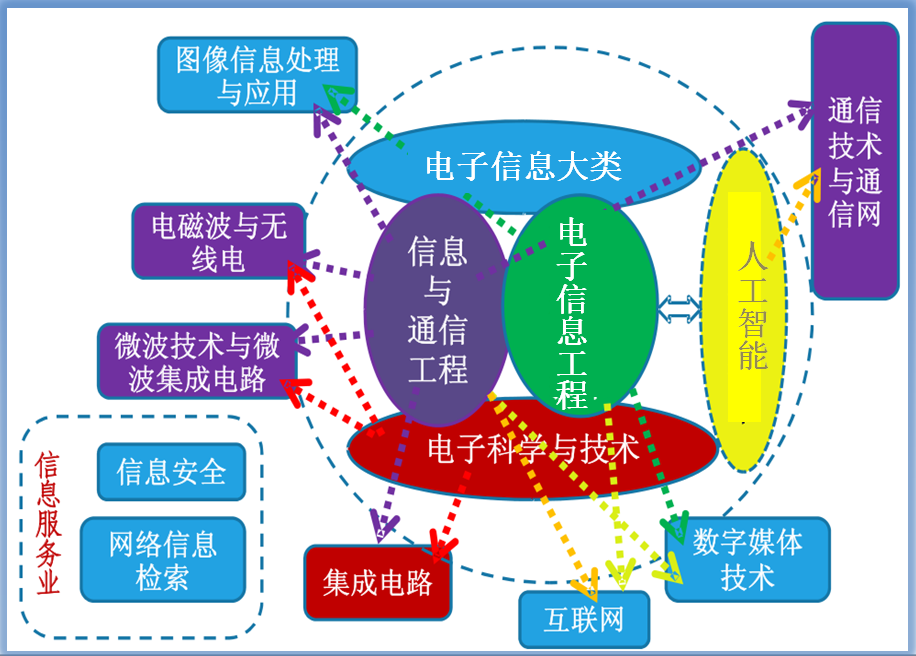 图像信息处理与应用

通信技术与通信网

电子信息大类

电磁波与无线电

信息与通信工程

电子信息工程

人工智能

微波技术与微波集成电路

电子科学与技术

信息服务业

信息安全

网络信息检索

集成电路

互联网

数字媒体技术